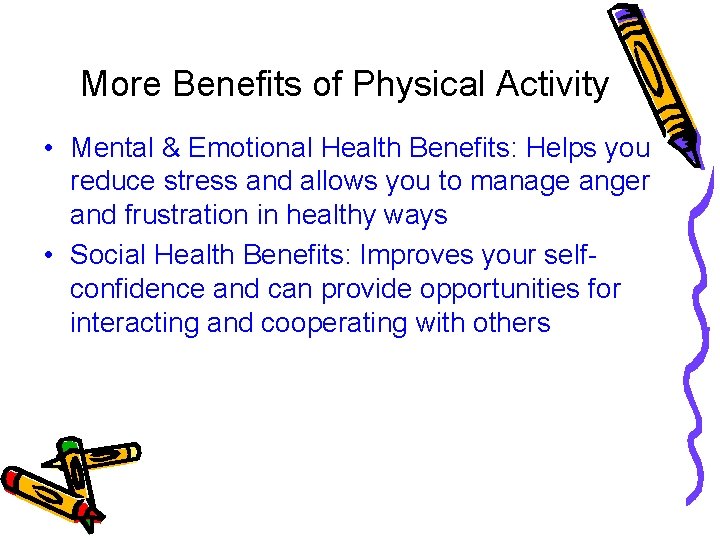 More Benefits of Physical Activity

• Mental & Emotional Health Benefits: Helps you reduce stress and allows you to manage anger and frustration in healthy ways

• Social Health Benefits: Improves your self-confidence and can provide opportunities for interacting and cooperating with others